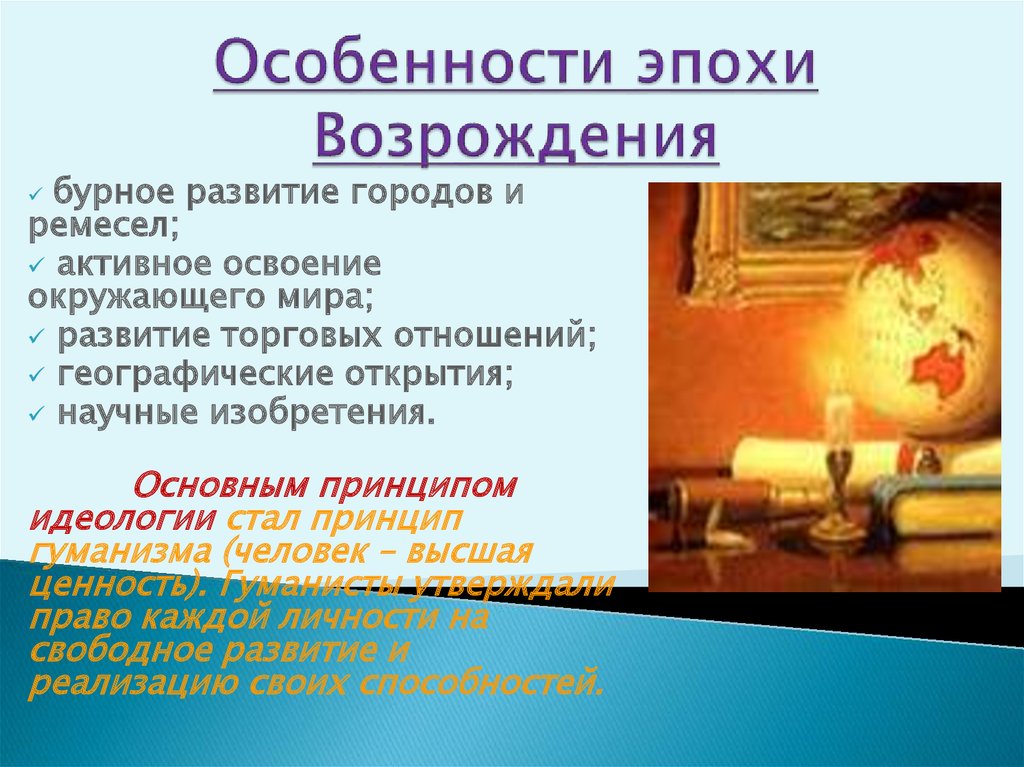 Особенности эпохи Возрождения

✓ бурное развитие городов и ремесел;
✓ активное освоение окружающего мира;
✓ развитие торговых отношений;
✓ географические открытия;
✓ научные изобретения.

Основным принципом идеологии стал принцип гуманизма (человек – высшая ценность). Гуманисты утверждали право каждой личности на свободное развитие и реализацию своих способностей.